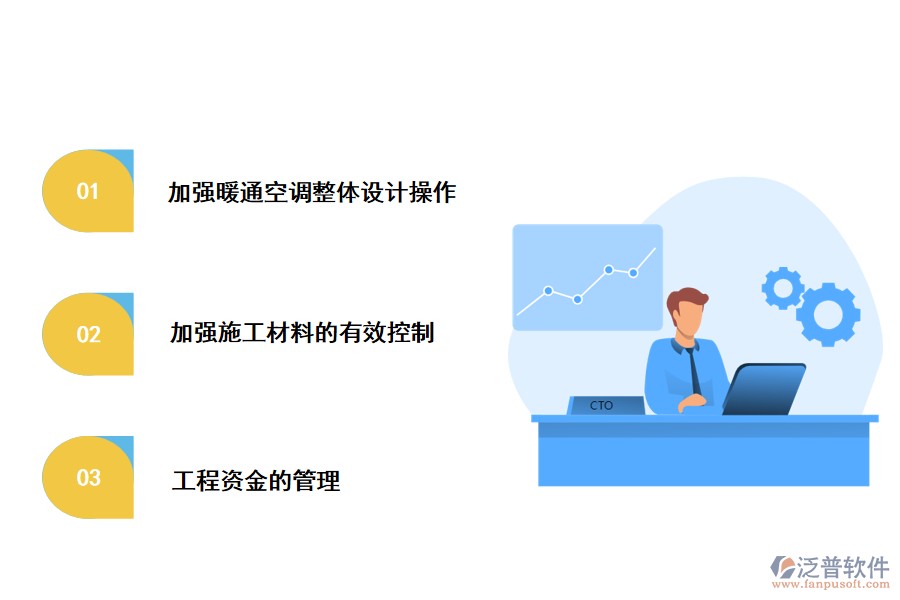 01
加强暖通空调整体设计操作

02
加强施工材料的有效控制

03
工程资金的管理

CTO

泛普软件
www.fanpusoft.com